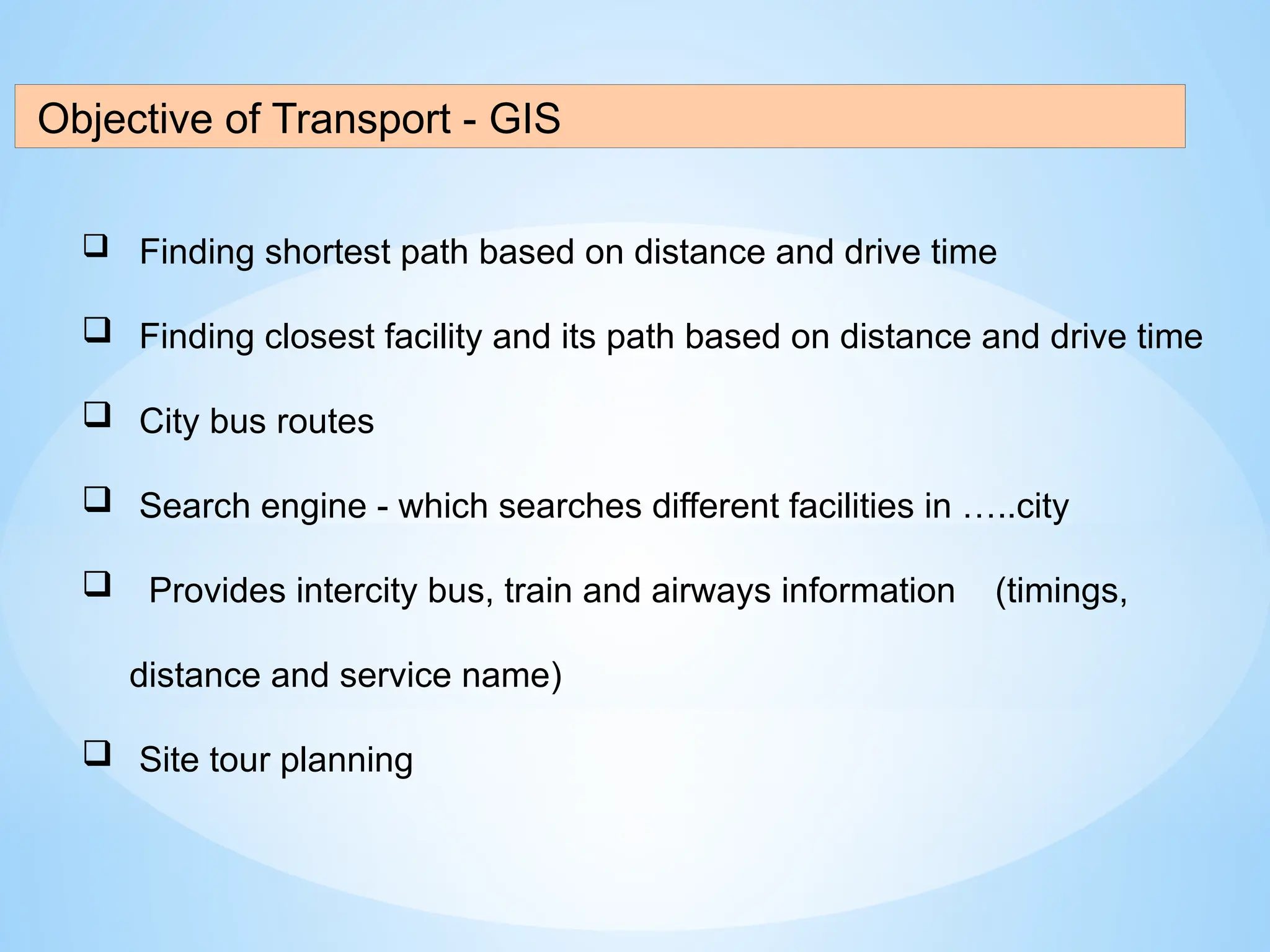 Objective of Transport - GIS

❑ Finding shortest path based on distance and drive time

❑ Finding closest facility and its path based on distance and drive time

❑ City bus routes

❑ Search engine - which searches different facilities in …..city

❑ Provides intercity bus, train and airways information (timings, distance and service name)

❑ Site tour planning